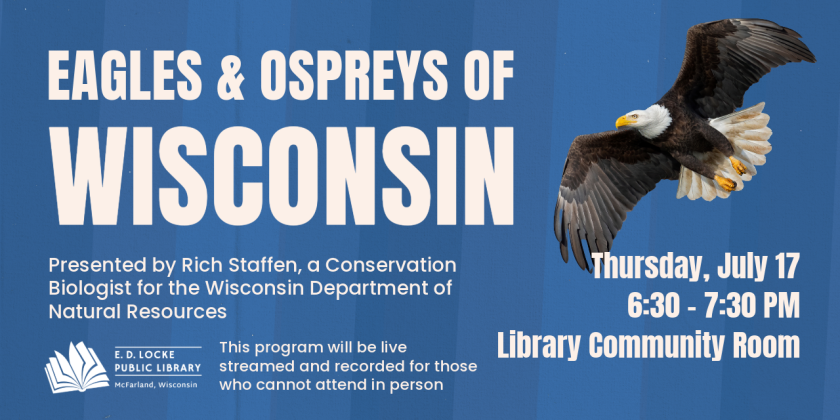 EAGLES & OSPREYS OF WISCONSIN

Presented by Rich Staffen, a Conservation Biologist for the Wisconsin Department of Natural Resources

E. D. LOCKE PUBLIC LIBRARY
McFarland, Wisconsin

This program will be live streamed and recorded for those who cannot attend in person

Thursday, July 17
6:30 - 7:30 PM
Library Community Room